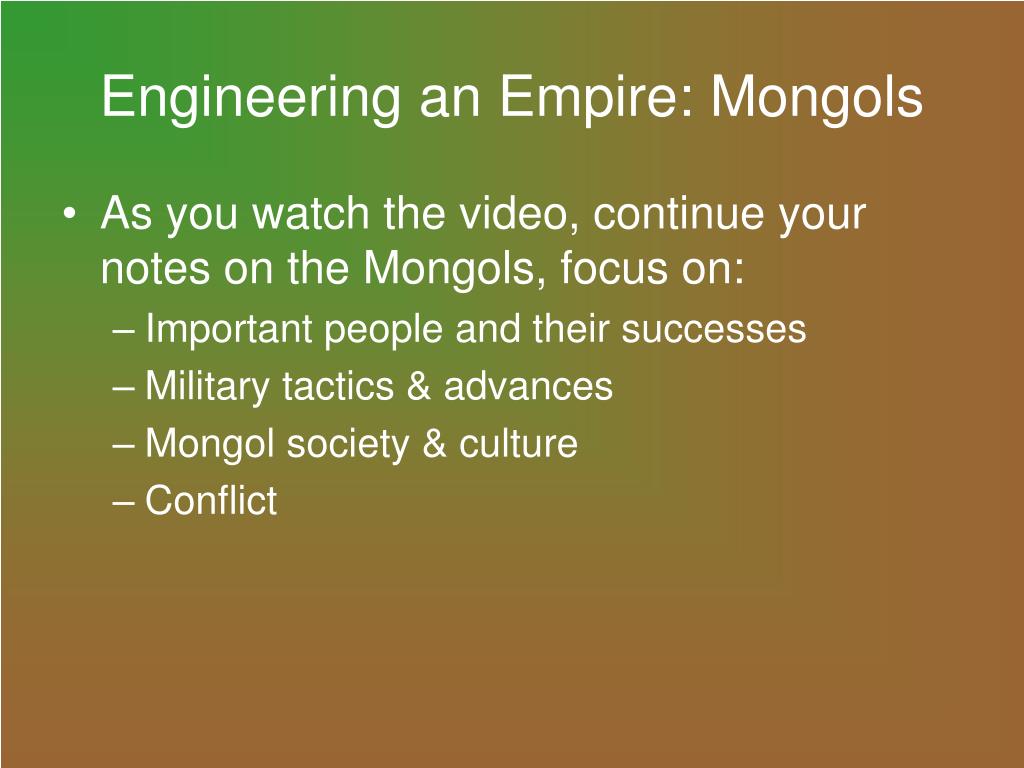 Engineering an Empire: Mongols

• As you watch the video, continue your notes on the Mongols, focus on:
– Important people and their successes
– Military tactics & advances
– Mongol society & culture
– Conflict